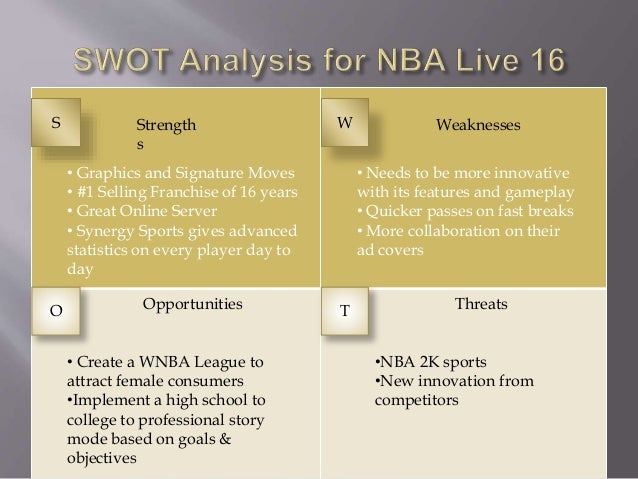 SWOT Analysis for NBA Live 16

S

Strength
s

• Graphics and Signature Moves
• #1 Selling Franchise of 16 years
• Great Online Server
• Synergy Sports gives advanced statistics on every player day to day

W

Weaknesses

• Needs to be more innovative with its features and gameplay
• Quicker passes on fast breaks
• More collaboration on their ad covers

O

Opportunities

• Create a WNBA League to attract female consumers
•Implement a high school to college to professional story mode based on goals & objectives

T

Threats

•NBA 2K sports
•New innovation from competitors